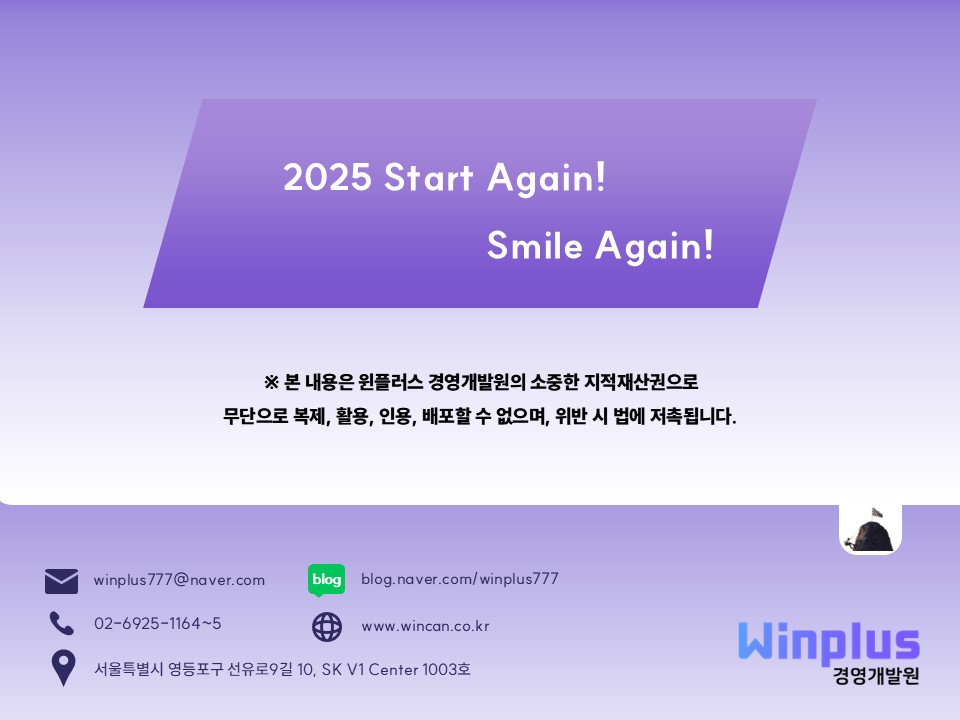 2025 Start Again!
Smile Again!

※ 본 내용은 윈플러스 경영개발원의 소중한 지적재산권으로
무단으로 복제, 활용, 인용, 배포할 수 없으며, 위반 시 법에 저촉됩니다.

winplus777@naver.com
blog
blog.naver.com/winplus777
02-6925-1164~5
www.wincan.co.kr
서울특별시 영등포구 선유로9길 10, SK V1 Center 1003호

Winplus
경영개발원